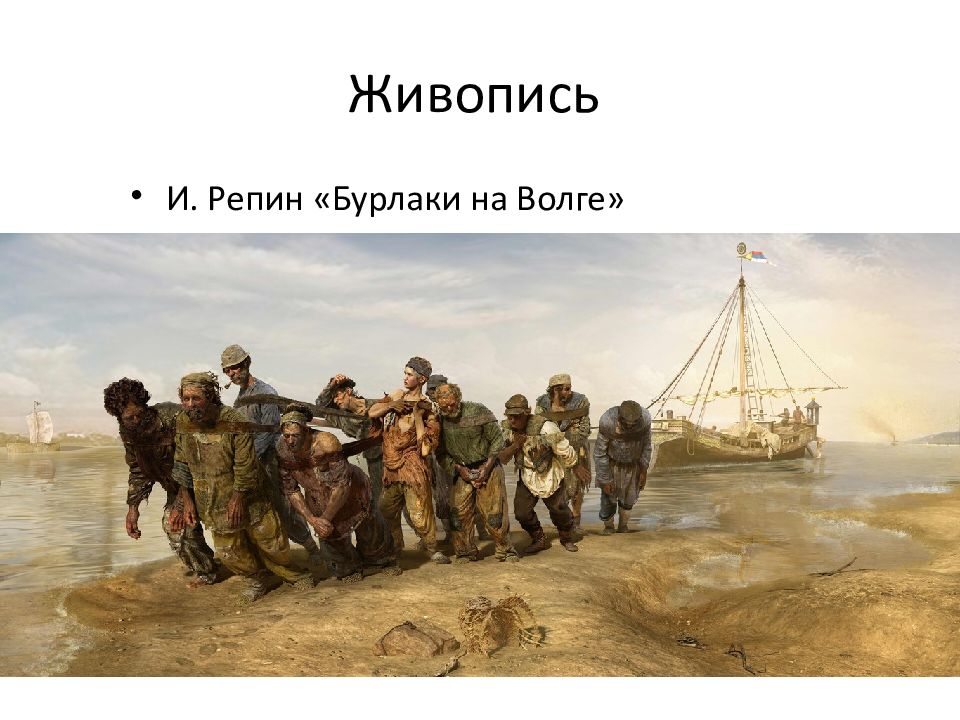 Живопись

• И. Репин «Бурлаки на Волге»